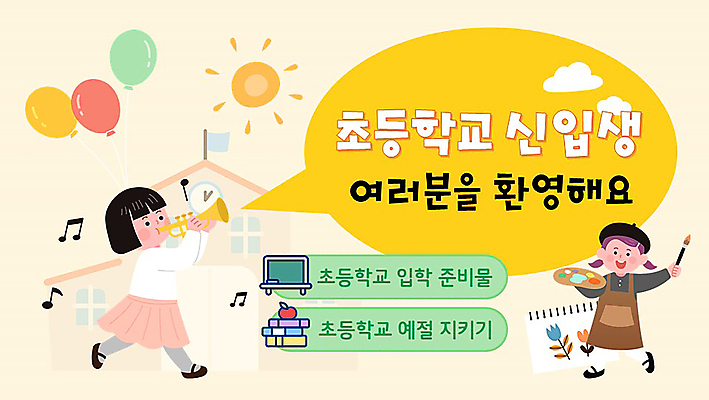 초등학교 신입생

여러분을 환영해요

초등학교 입학 준비물

초등학교 예절 지키기